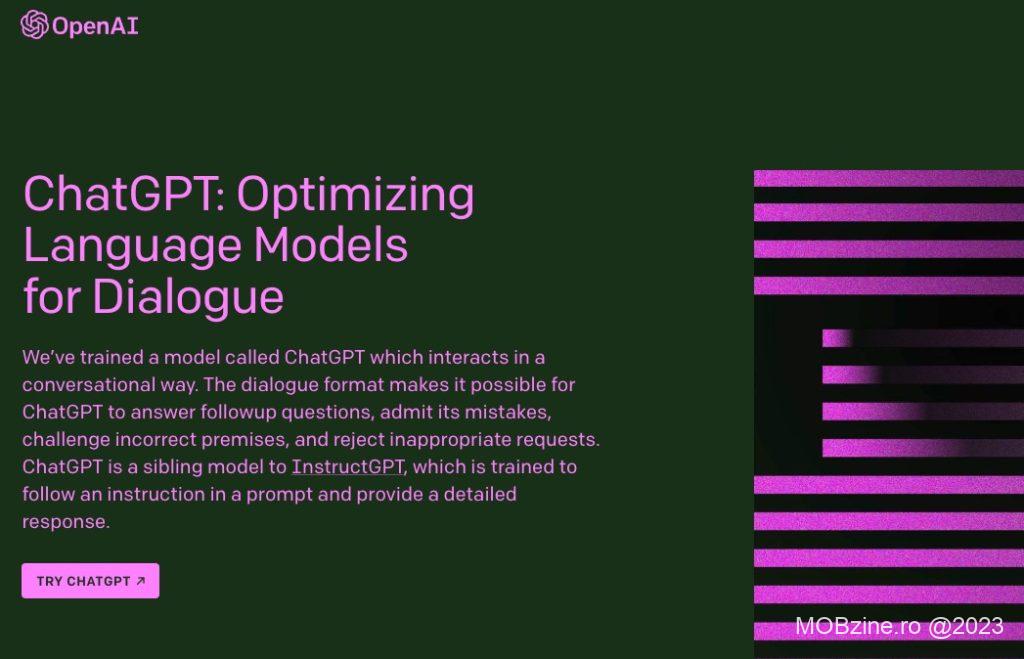 OpenAI

ChatGPT: Optimizing Language Models for Dialogue

We've trained a model called ChatGPT which interacts in a conversational way. The dialogue format makes it possible for ChatGPT to answer followup questions, admit its mistakes, challenge incorrect premises, and reject inappropriate requests. ChatGPT is a sibling model to InstructGPT, which is trained to follow an instruction in a prompt and provide a detailed response.

TRY CHATGPT ↗

MOBzine.ro @2023